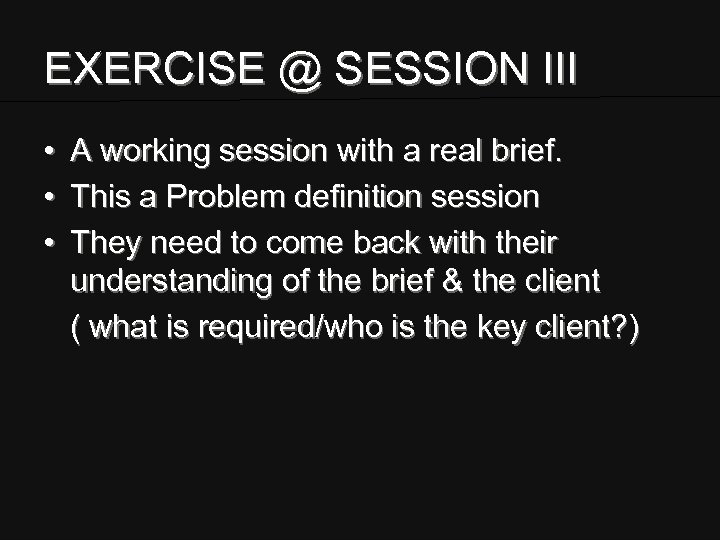 EXERCISE @ SESSION III

• A working session with a real brief.
• This a Problem definition session
• They need to come back with their understanding of the brief & the client
( what is required/who is the key client?)